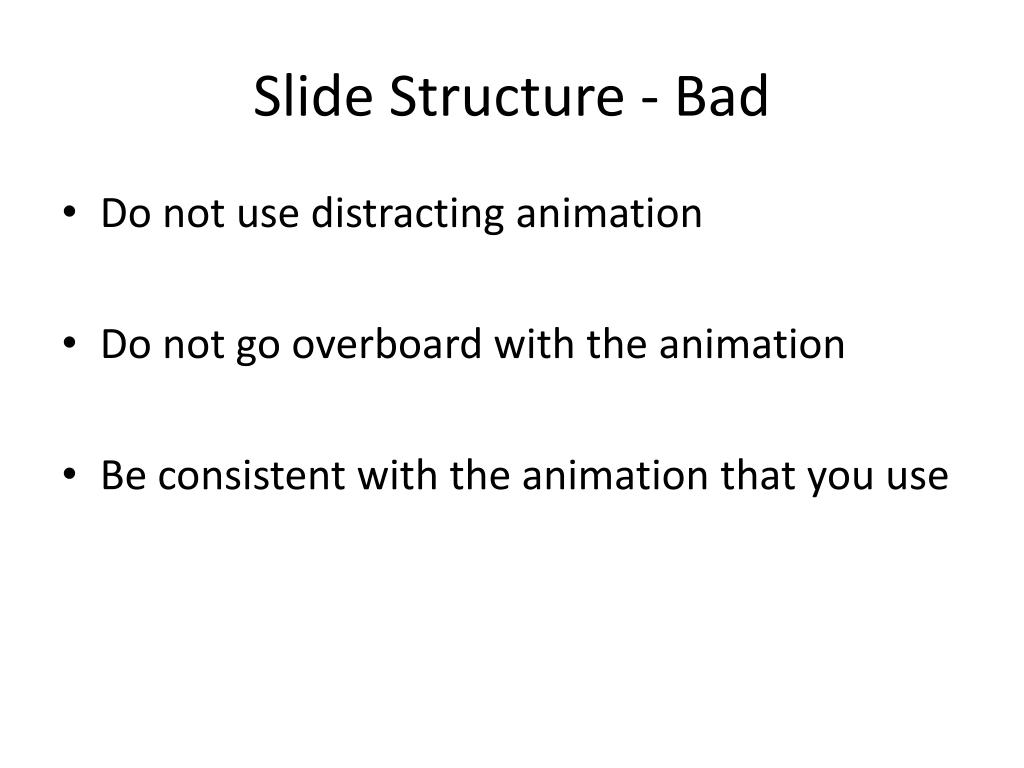 Slide Structure - Bad

• Do not use distracting animation

• Do not go overboard with the animation

• Be consistent with the animation that you use